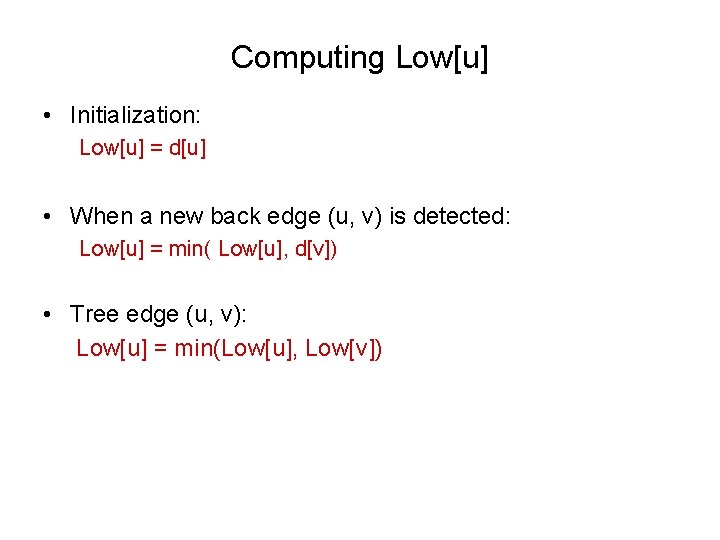 Computing Low[u]

• Initialization:
Low[u] = d[u]

• When a new back edge (u, v) is detected:
Low[u] = min( Low[u], d[v])

• Tree edge (u, v):
Low[u] = min(Low[u], Low[v])